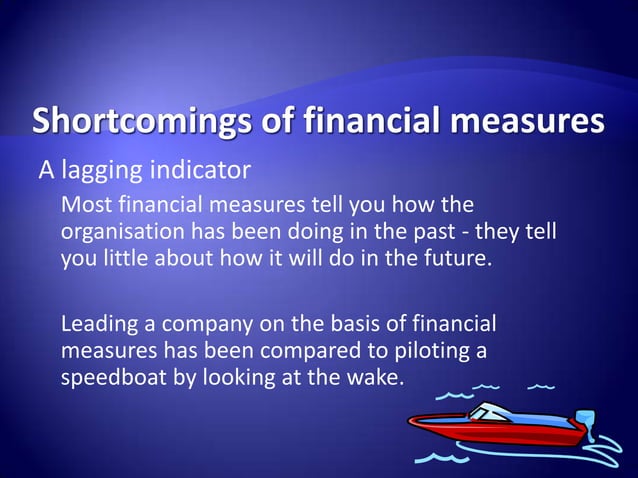 Shortcomings of financial measures

A lagging indicator

Most financial measures tell you how the organisation has been doing in the past - they tell you little about how it will do in the future.

Leading a company on the basis of financial measures has been compared to piloting a speedboat by looking at the wake.